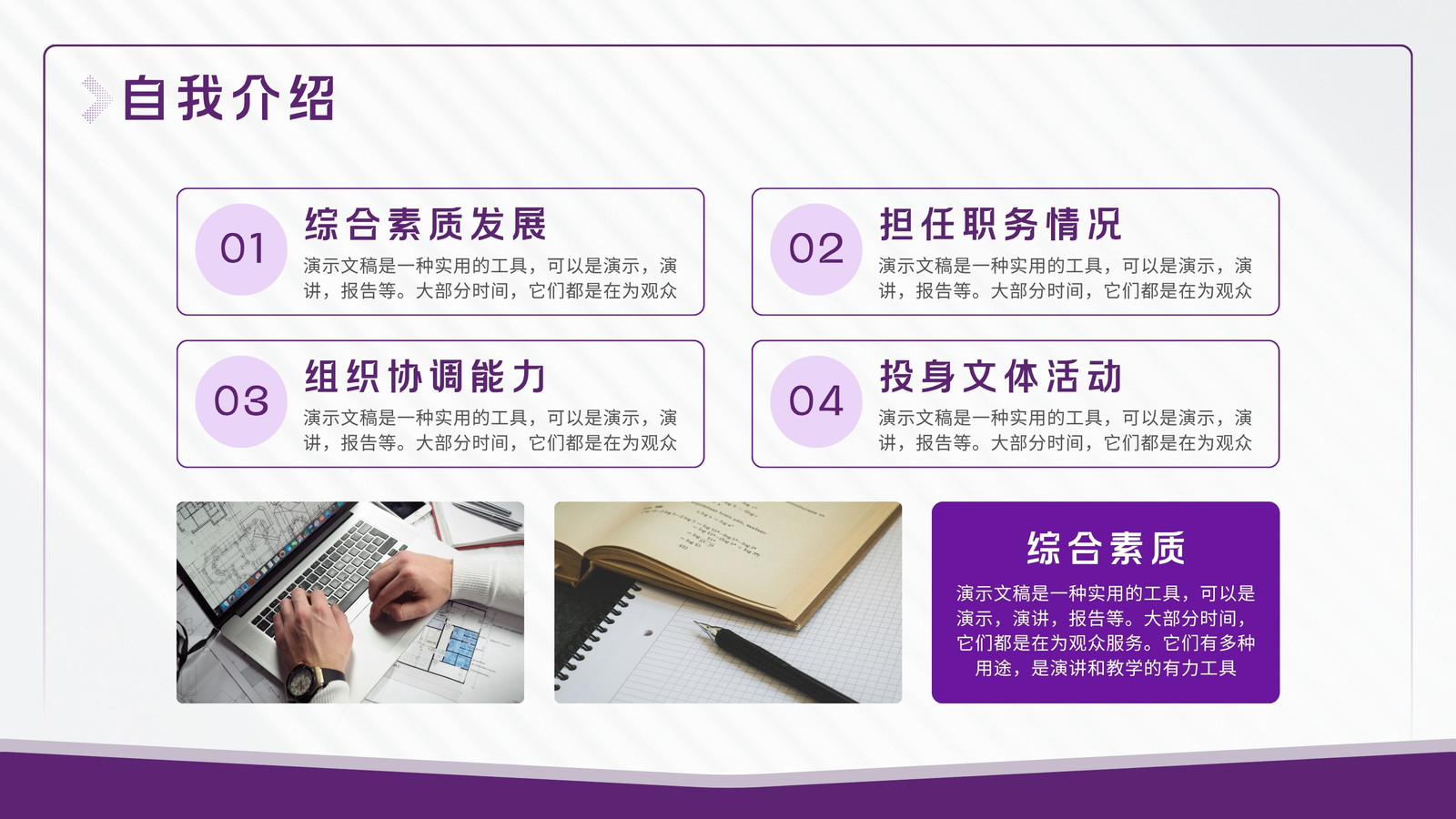 自我介绍

01
综合素质发展
演示文稿是一种实用的工具，可以是演示，演讲，报告等。大部分时间，它们都是在为观众

02
担任职务情况
演示文稿是一种实用的工具，可以是演示，演讲，报告等。大部分时间，它们都是在为观众

03
组织协调能力
演示文稿是一种实用的工具，可以是演示，演讲，报告等。大部分时间，它们都是在为观众

04
投身文体活动
演示文稿是一种实用的工具，可以是演示，演讲，报告等。大部分时间，它们都是在为观众

综合素质
演示文稿是一种实用的工具，可以是演示，演讲，报告等。大部分时间，它们都是在为观众服务。它们有多种用途，是演讲和教学的有力工具